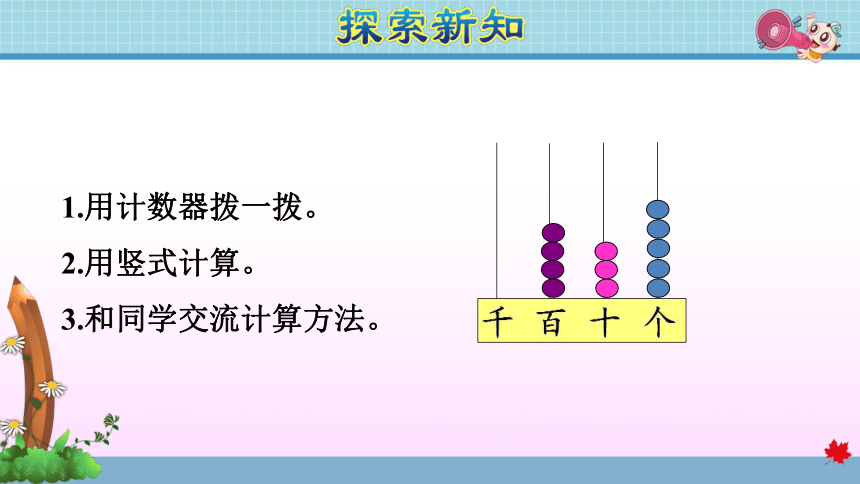 探索新知

1.用计数器拨一拨。

2.用竖式计算。

3.和同学交流计算方法。

千 百 十 个